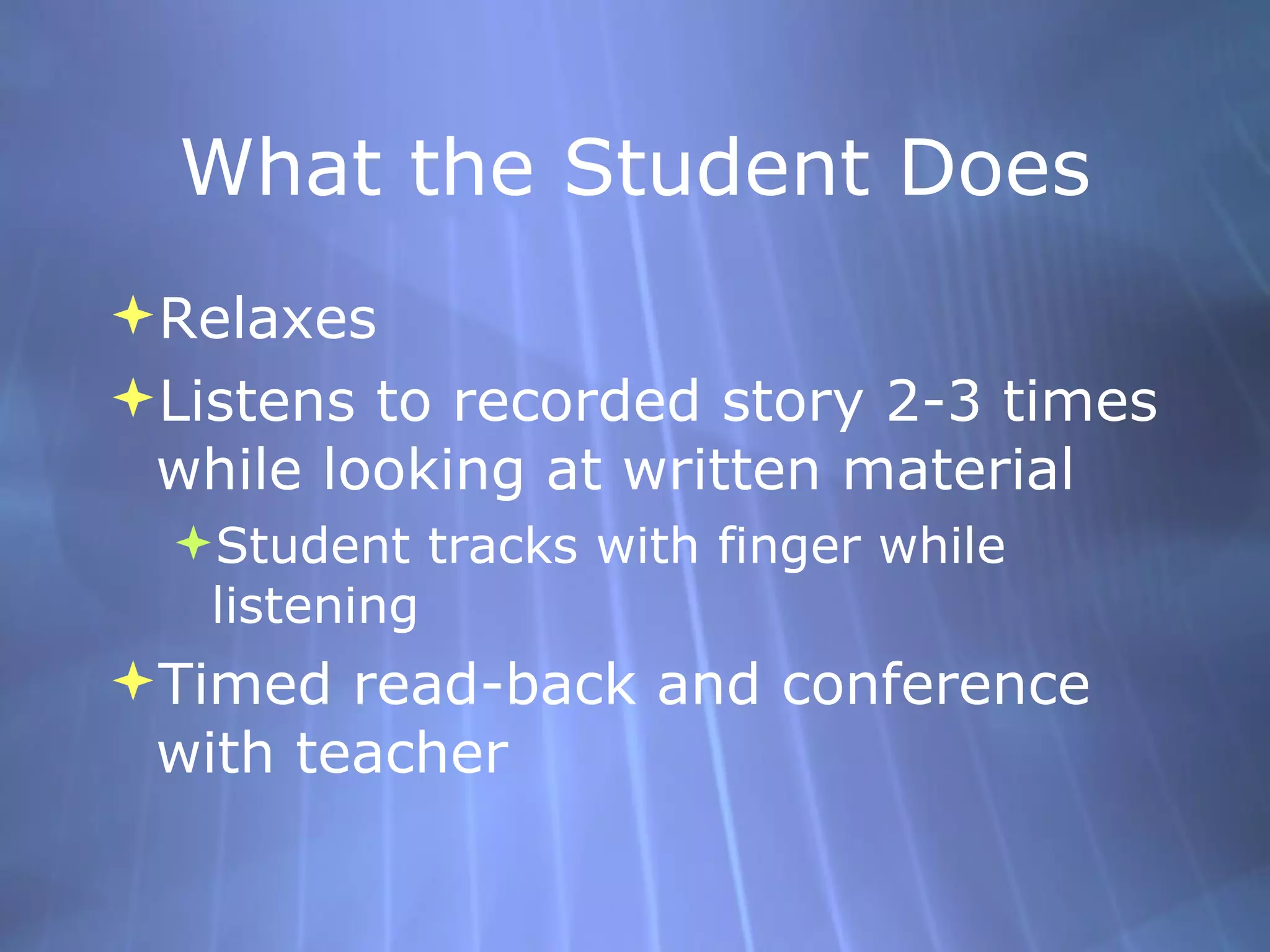 What the Student Does

Relaxes

Listens to recorded story 2-3 times while looking at written material

Student tracks with finger while listening

Timed read-back and conference with teacher